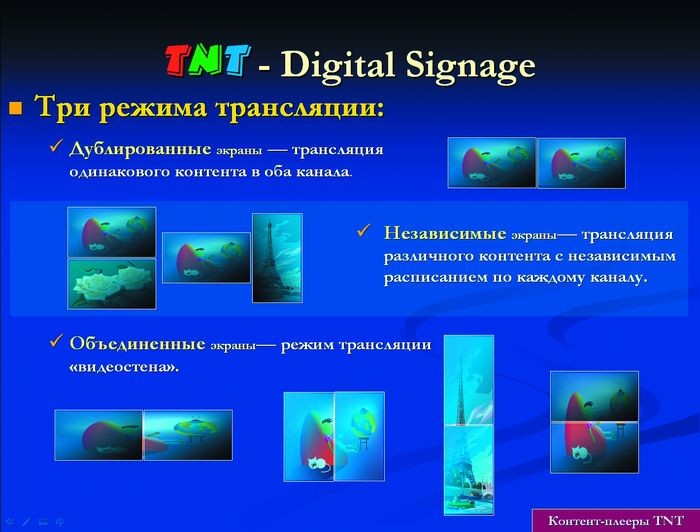 TNT - Digital Signage

■ Три режима трансляции:

✓ Дублированные экраны — трансляция одинакового контента в оба канала.

✓ Независимые экраны— трансляция различного контента с независимым расписанием по каждому каналу.

✓ Объединенные экраны— режим трансляции «видеостена».

Контент-плееры TNT